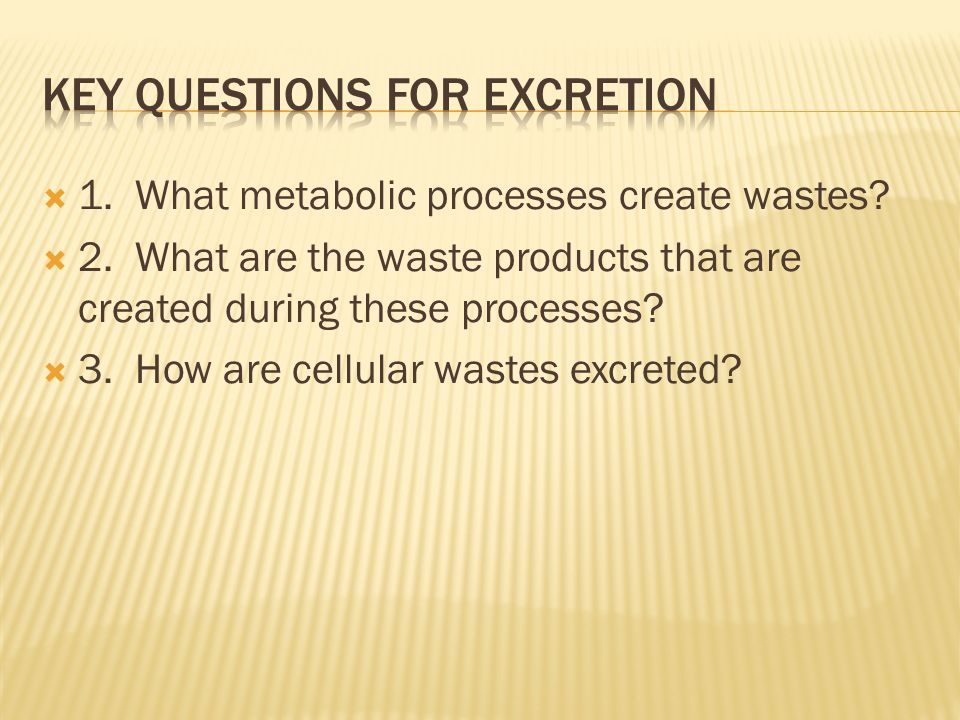 KEY QUESTIONS FOR EXCRETION

1. What metabolic processes create wastes?

2. What are the waste products that are created during these processes?

3. How are cellular wastes excreted?